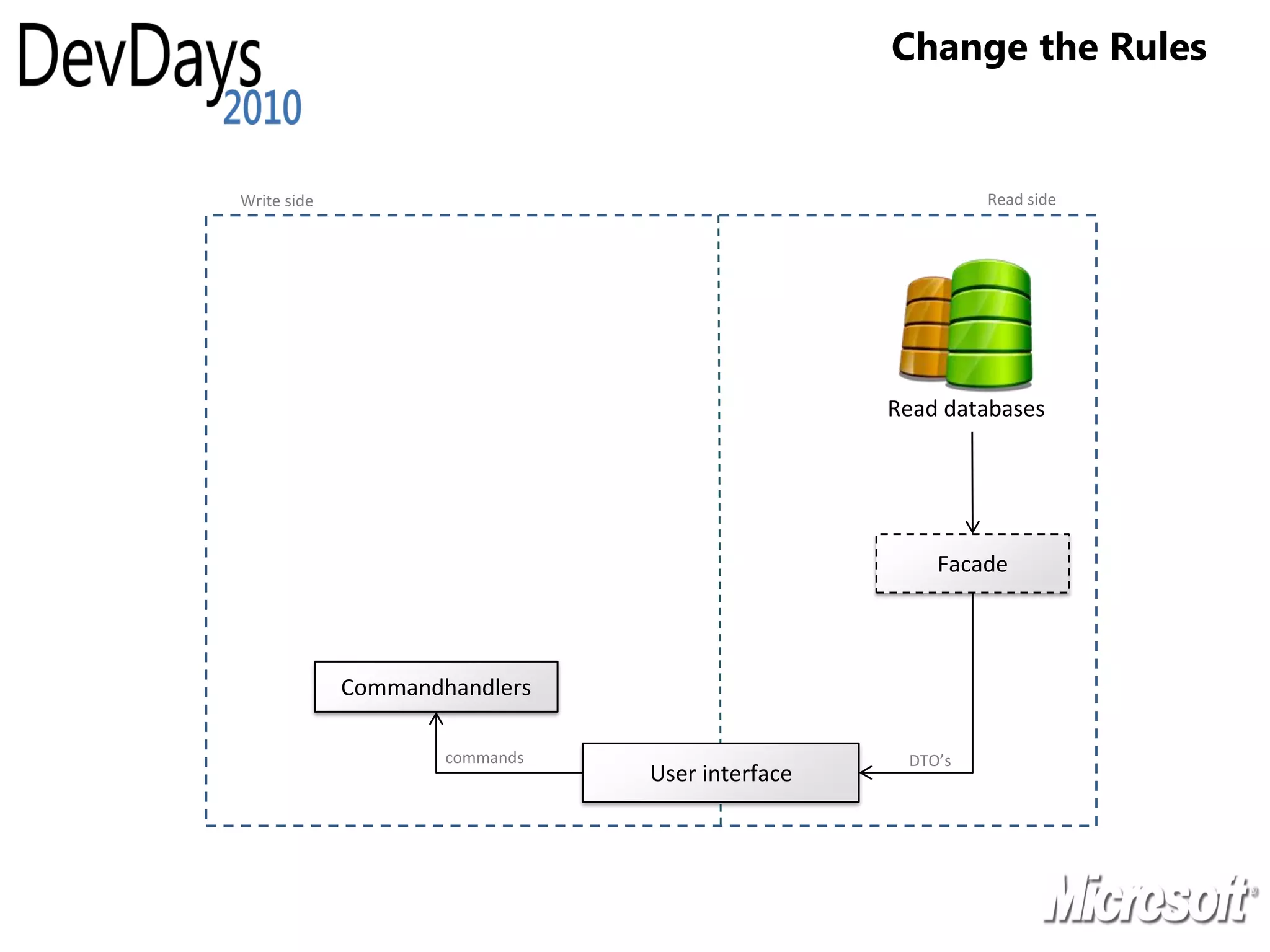 DevDays 2010

Change the Rules

Write side

Read side

Read databases

Facade

Commandhandlers

commands

User interface

DTO's

Microsoft®